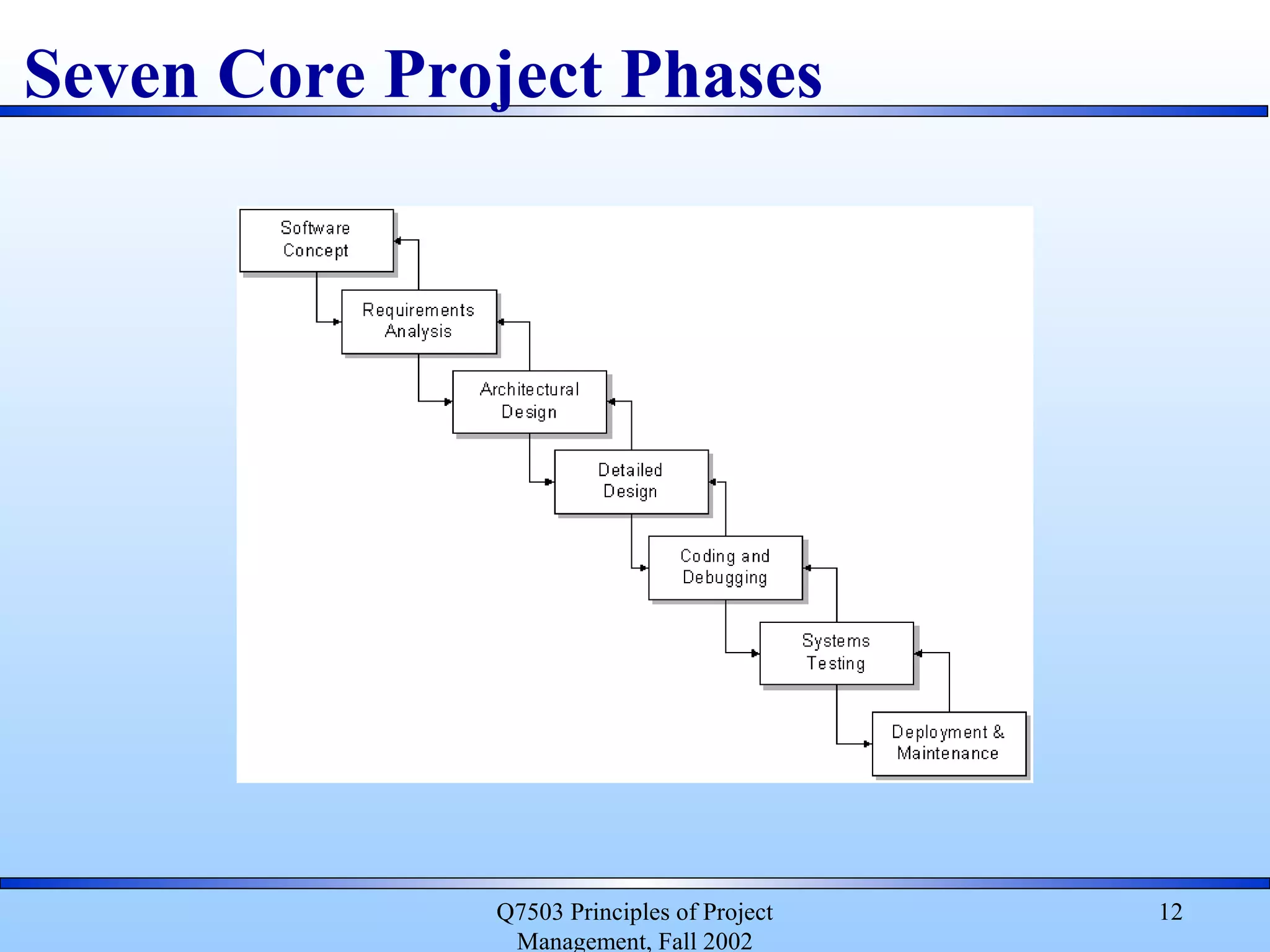 Seven Core Project Phases

Software Concept

Requirements Analysis

Architectural Design

Detailed Design

Coding and Debugging

Systems Testing

Deployment & Maintenance

Q7503 Principles of Project Management, Fall 2002

12